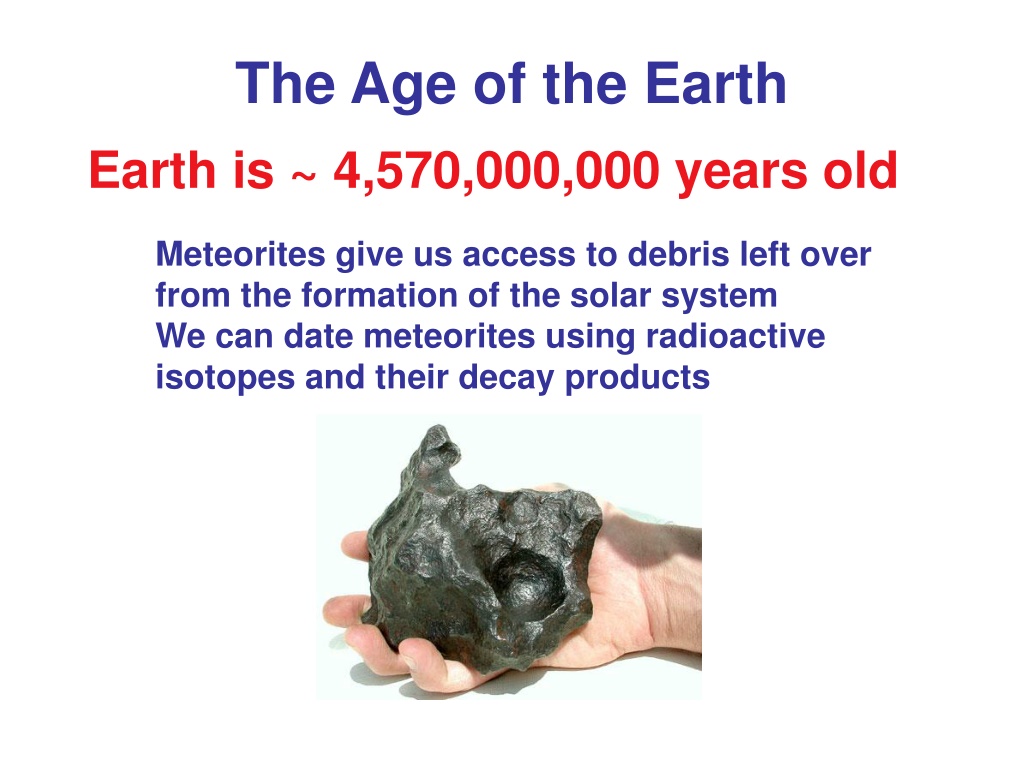 The Age of the Earth

Earth is ~ 4,570,000,000 years old

Meteorites give us access to debris left over from the formation of the solar system

We can date meteorites using radioactive isotopes and their decay products